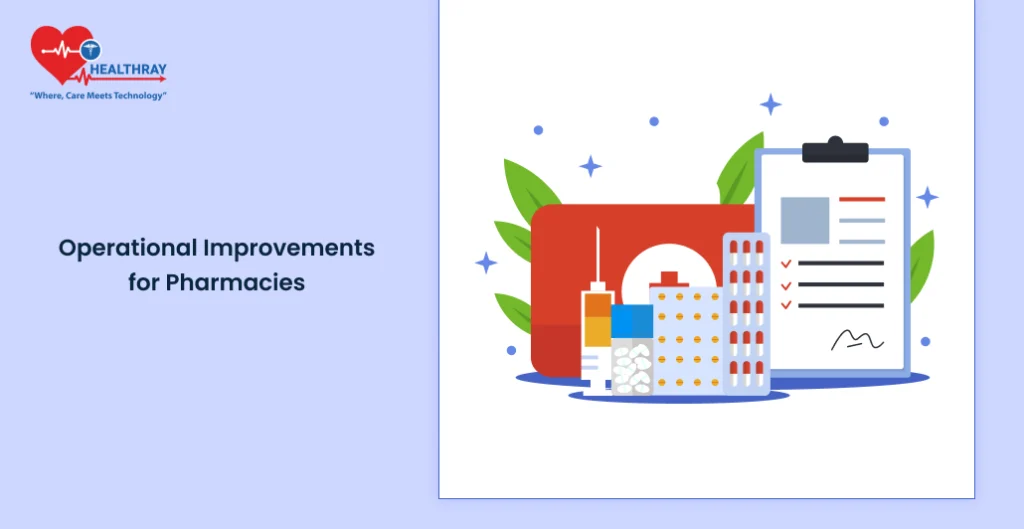 HEALTHRAY
"Where, Care Meets Technology"

Operational Improvements for Pharmacies